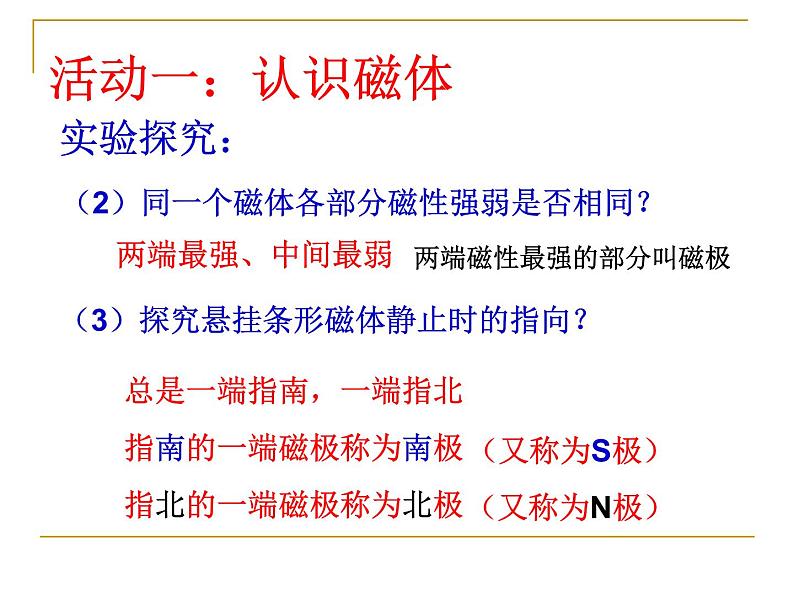 活动一：认识磁体

实验探究：

（2）同一个磁体各部分磁性强弱是否相同？

两端最强、中间最弱 两端磁性最强的部分叫磁极

（3）探究悬挂条形磁体静止时的指向？

总是一端指南，一端指北

指南的一端磁极称为南极（又称为S极）

指北的一端磁极称为北极（又称为N极）